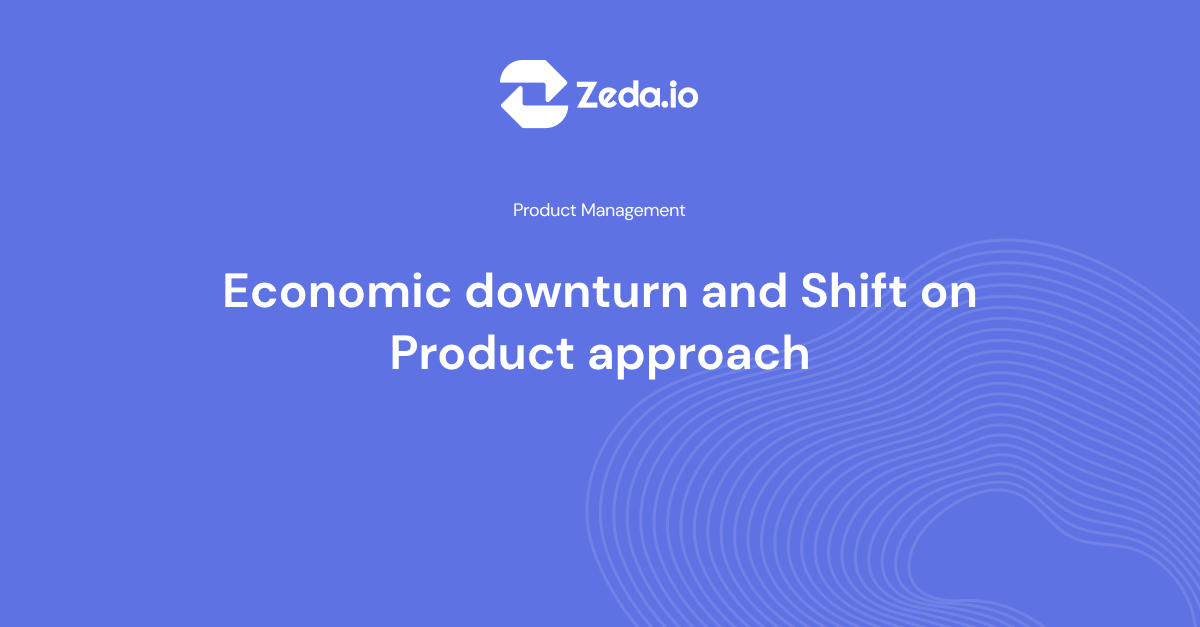 Zeda.io

Product Management

Economic downturn and Shift on Product approach